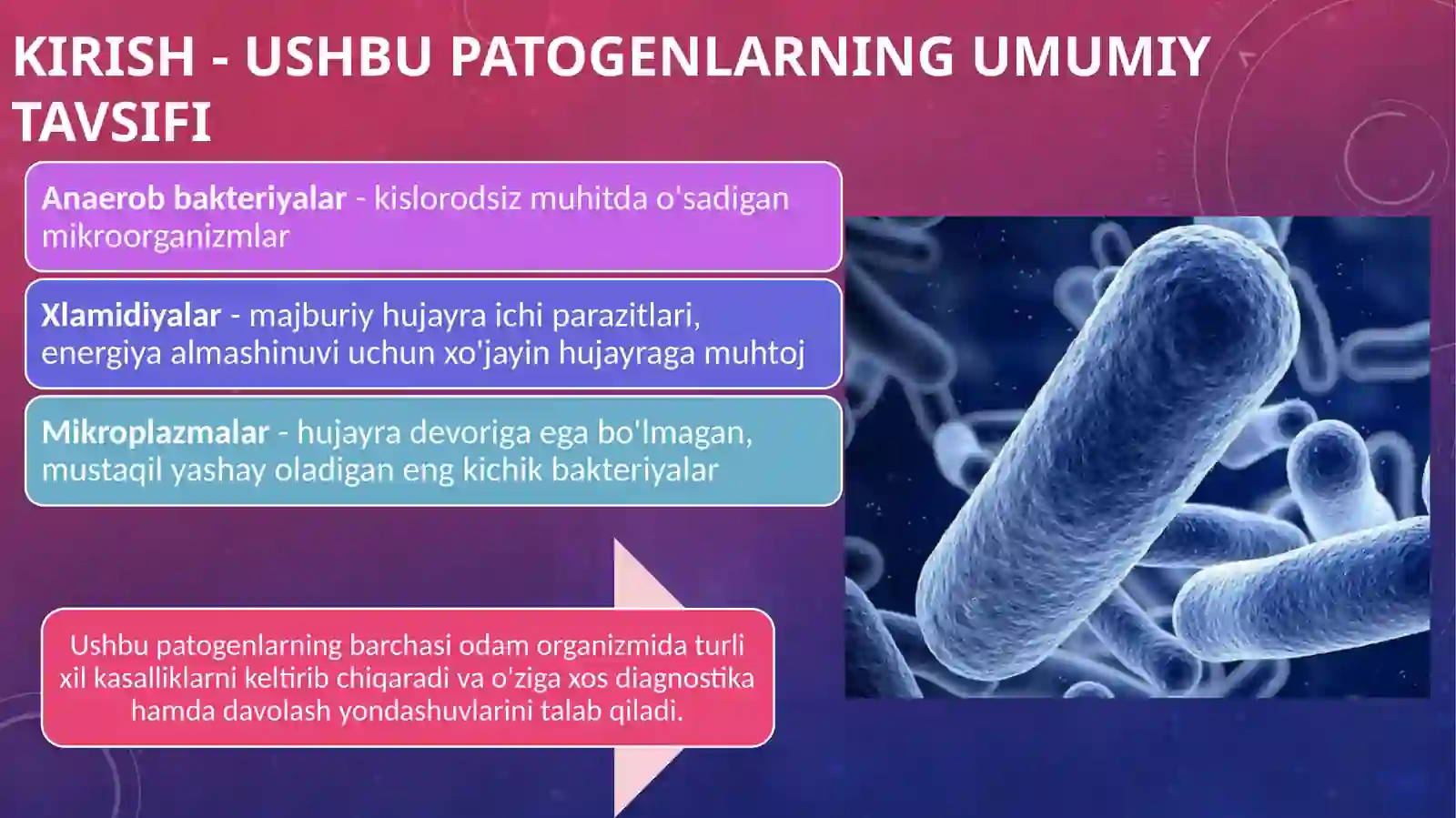 KIRISH - USHBU PATOGENLARNING UMUMIY TAVSIFI

Anaerob bakteriyalar - kislorodsiz muhitda o'sadigan mikroorganizmlar

Xlamidiyalar - majburiy hujayra ichi parazitlari, energiya almashinuvi uchun xo'jayin hujayraga muhtoj

Mikroplazmalar - hujayra devoriga ega bo'lmagan, mustaqil yashay oladigan eng kichik bakteriyalar

Ushbu patogenlarning barchasi odam organizmida turli xil kasalliklarni keltirib chiqaradi va o'ziga xos diagnostika hamda davolash yondashuvlarini talab qiladi.